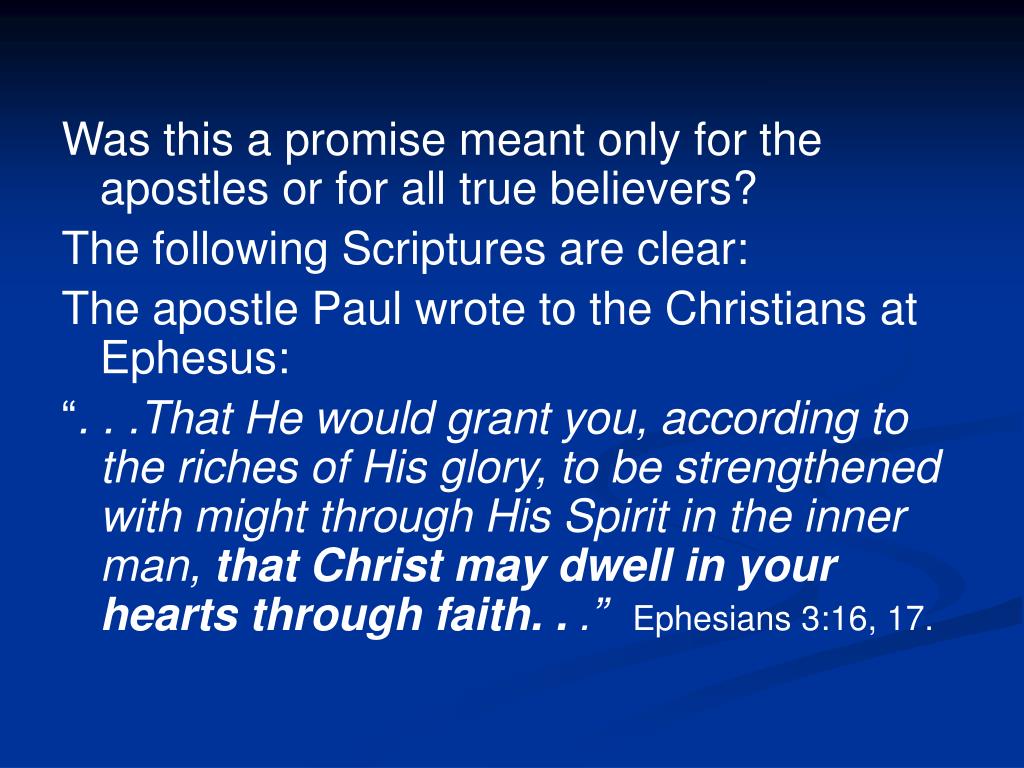 Was this a promise meant only for the apostles or for all true believers?

The following Scriptures are clear:

The apostle Paul wrote to the Christians at Ephesus:

“. . .That He would grant you, according to the riches of His glory, to be strengthened with might through His Spirit in the inner man, that Christ may dwell in your hearts through faith. . .” Ephesians 3:16, 17.